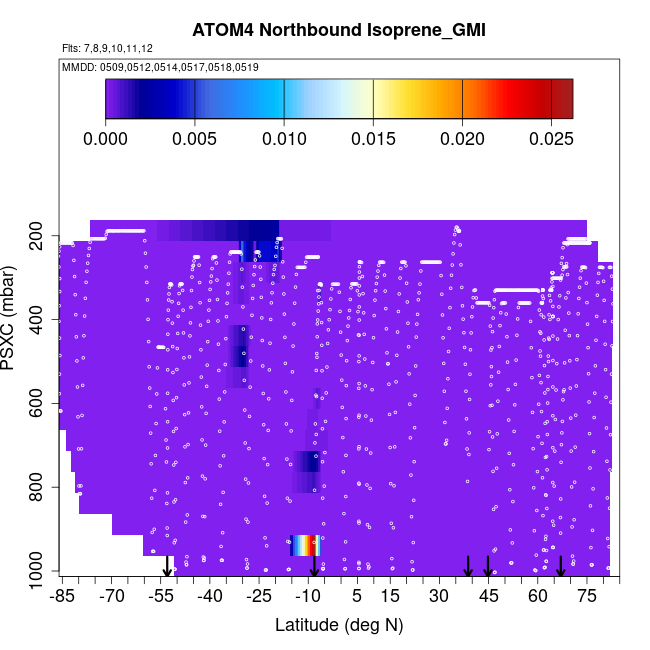 ATOM4 Northbound Isoprene_GMI

Flts: 7,8,9,10,11,12

MMDD: 0509,0512,0514,0517,0518,0519

0.000 0.005 0.010 0.015 0.020 0.025

PSXC (mbar)

200
400
600
800
1000

-85 -70 -55 -40 -25 -10 5 15 30 45 60 75

Latitude (deg N)